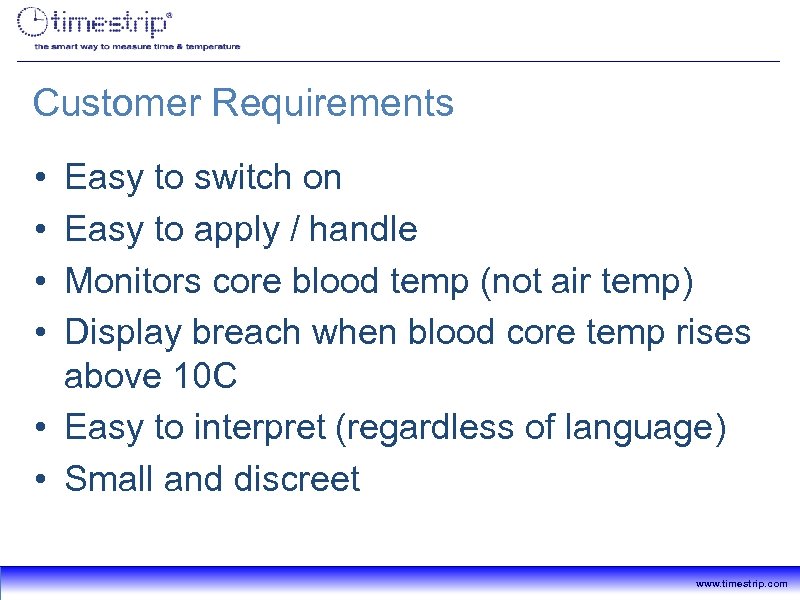 timestrip®
the smart way to measure time & temperature

Customer Requirements

• Easy to switch on
• Easy to apply / handle
• Monitors core blood temp (not air temp)
• Display breach when blood core temp rises above 10C
• Easy to interpret (regardless of language)
• Small and discreet

www.timestrip.com